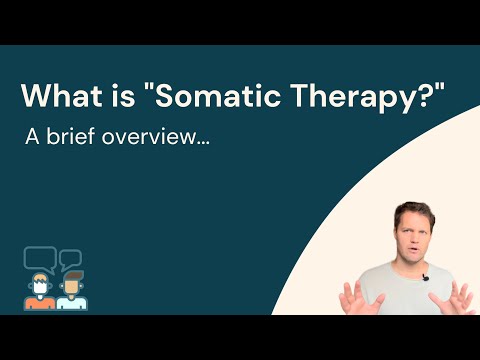 What is "Somatic Therapy?"

A brief overview...